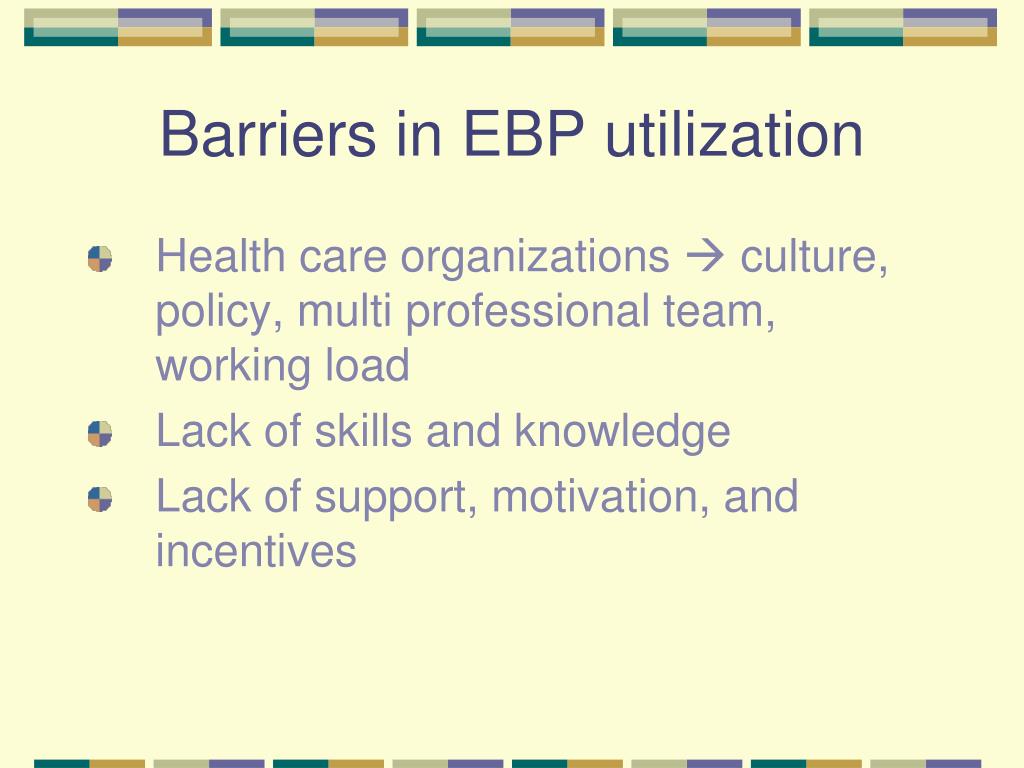 Barriers in EBP utilization

Health care organizations → culture, policy, multi professional team, working load

Lack of skills and knowledge

Lack of support, motivation, and incentives